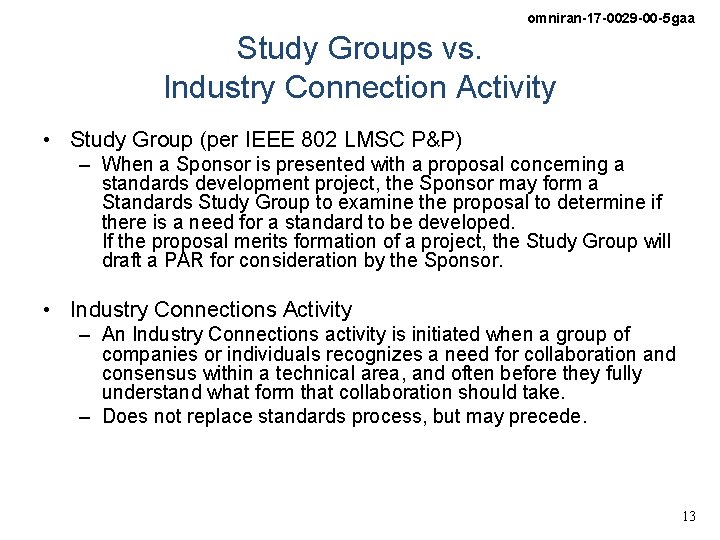 omniran-17-0029-00-5gaa

Study Groups vs.
Industry Connection Activity

• Study Group (per IEEE 802 LMSC P&P)
– When a Sponsor is presented with a proposal concerning a standards development project, the Sponsor may form a Standards Study Group to examine the proposal to determine if there is a need for a standard to be developed.
If the proposal merits formation of a project, the Study Group will draft a PAR for consideration by the Sponsor.

• Industry Connections Activity
– An Industry Connections activity is initiated when a group of companies or individuals recognizes a need for collaboration and consensus within a technical area, and often before they fully understand what form that collaboration should take.
– Does not replace standards process, but may precede.

13